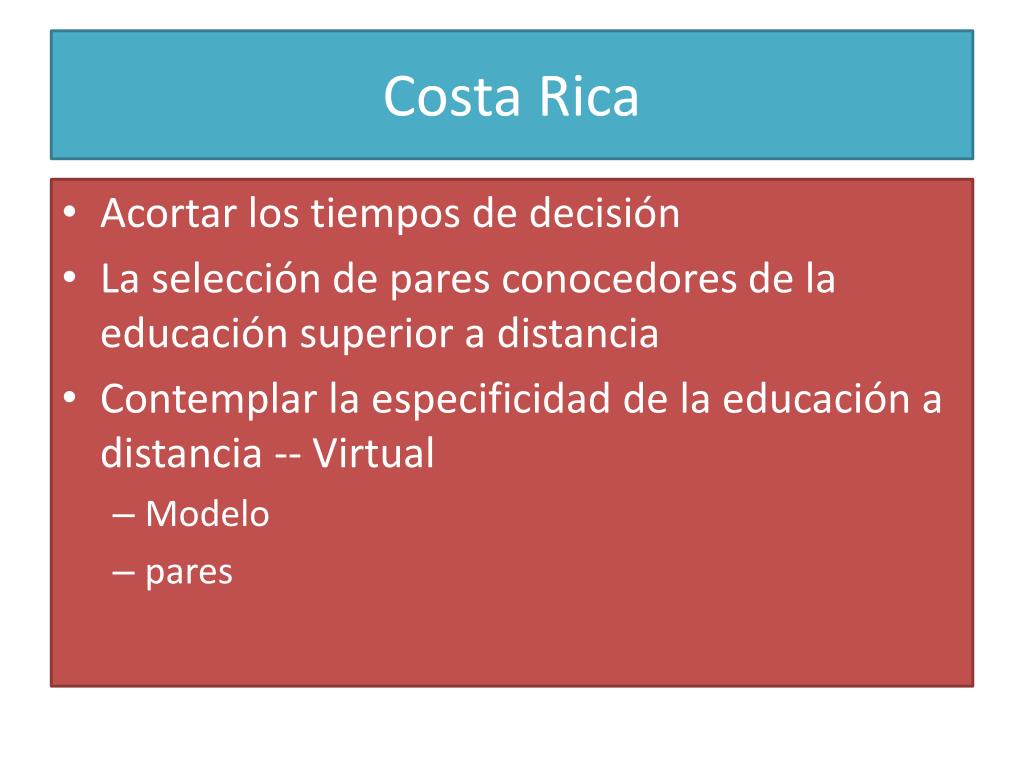 Costa Rica

• Acortar los tiempos de decisión
• La selección de pares conocedores de la educación superior a distancia
• Contemplar la especificidad de la educación a distancia -- Virtual
– Modelo
– pares